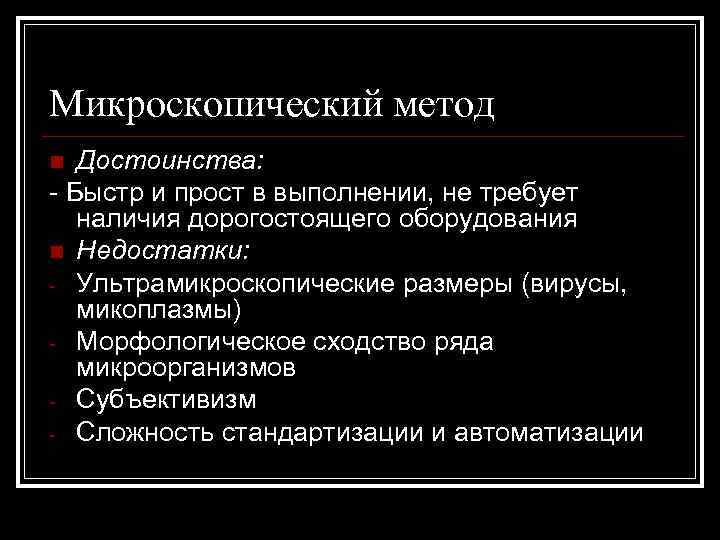 Микроскопический метод

Достоинства:
- Быстр и прост в выполнении, не требует наличия дорогостоящего оборудования

Недостатки:
- Ультрамикроскопические размеры (вирусы, микоплазмы)
- Морфологическое сходство ряда микроорганизмов
- Субъективизм
- Сложность стандартизации и автоматизации